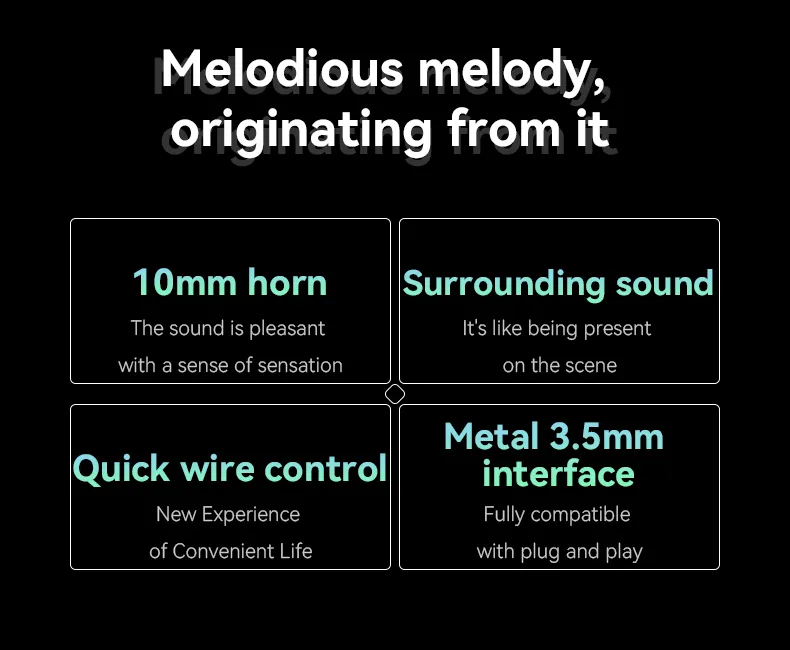 Melodious melody, originating from it

10mm horn
The sound is pleasant with a sense of sensation

Surrounding sound
It's like being present on the scene

Quick wire control
New Experience of Convenient Life

Metal 3.5mm interface
Fully compatible with plug and play